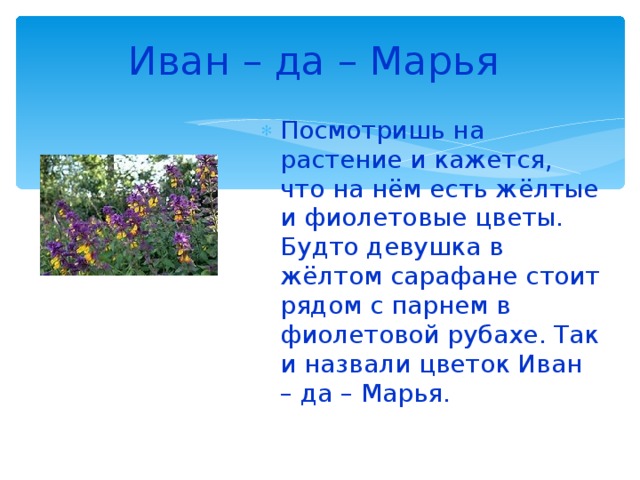 Иван – да – Марья

Посмотришь на растение и кажется, что на нём есть жёлтые и фиолетовые цветы. Будто девушка в жёлтом сарафане стоит рядом с парнем в фиолетовой рубахе. Так и назвали цветок Иван – да – Марья.